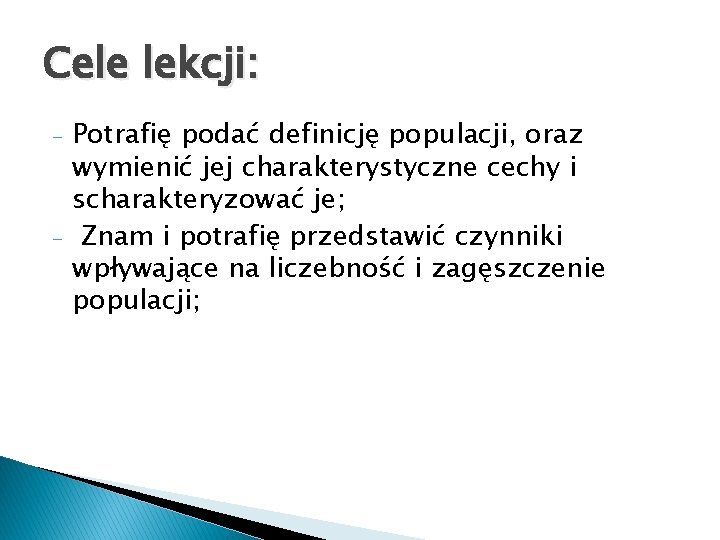 Cele lekcji:

- Potrafię podać definicję populacji, oraz wymienić jej charakterystyczne cechy i scharakteryzować je;
- Znam i potrafię przedstawić czynniki wpływające na liczebność i zagęszczenie populacji;